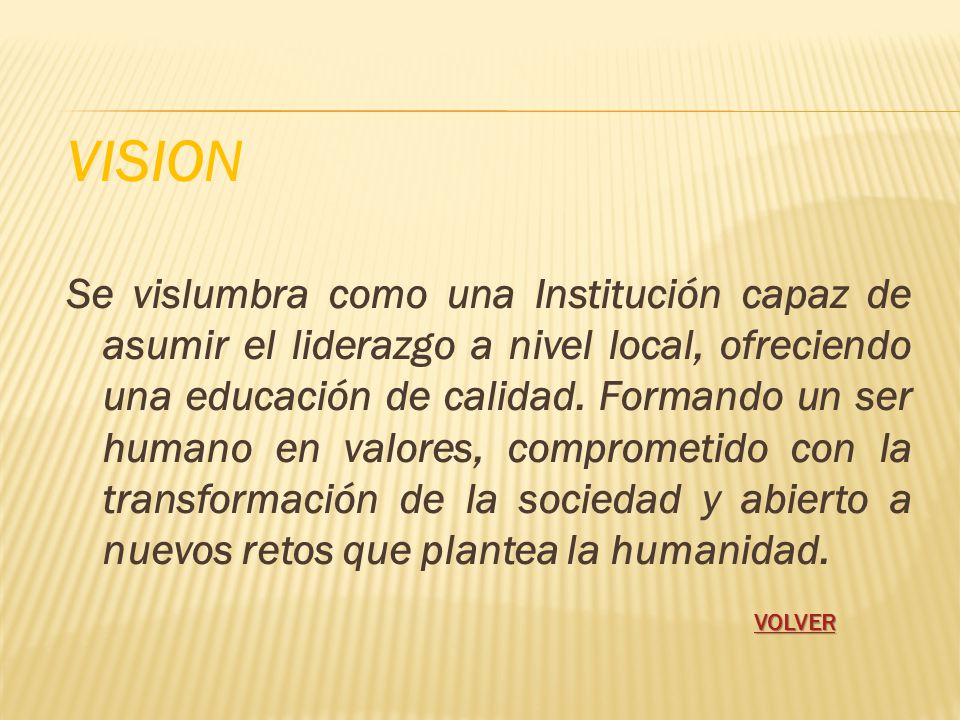 VISION

Se vislumbra como una Institución capaz de asumir el liderazgo a nivel local, ofreciendo una educación de calidad. Formando un ser humano en valores, comprometido con la transformación de la sociedad y abierto a nuevos retos que plantea la humanidad.

VOLVER